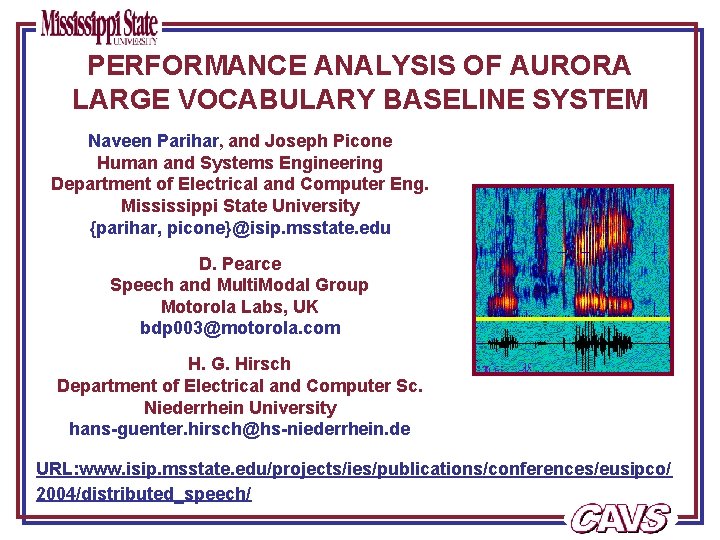 Mississippi State
UNIVERSITY

PERFORMANCE ANALYSIS OF AURORA LARGE VOCABULARY BASELINE SYSTEM

Naveen Parihar, and Joseph Picone
Human and Systems Engineering
Department of Electrical and Computer Eng.
Mississippi State University
{parihar, picone}@isip.msstate.edu

D. Pearce
Speech and MultiModal Group
Motorola Labs, UK
bdp003@motorola.com

H. G. Hirsch
Department of Electrical and Computer Sc.
Niederrhein University
hans-guenter.hirsch@hs-niederrhein.de

URL:www.isip.msstate.edu/projects/ies/publications/conferences/eusipco/2004/distributed_speech/

CAVS